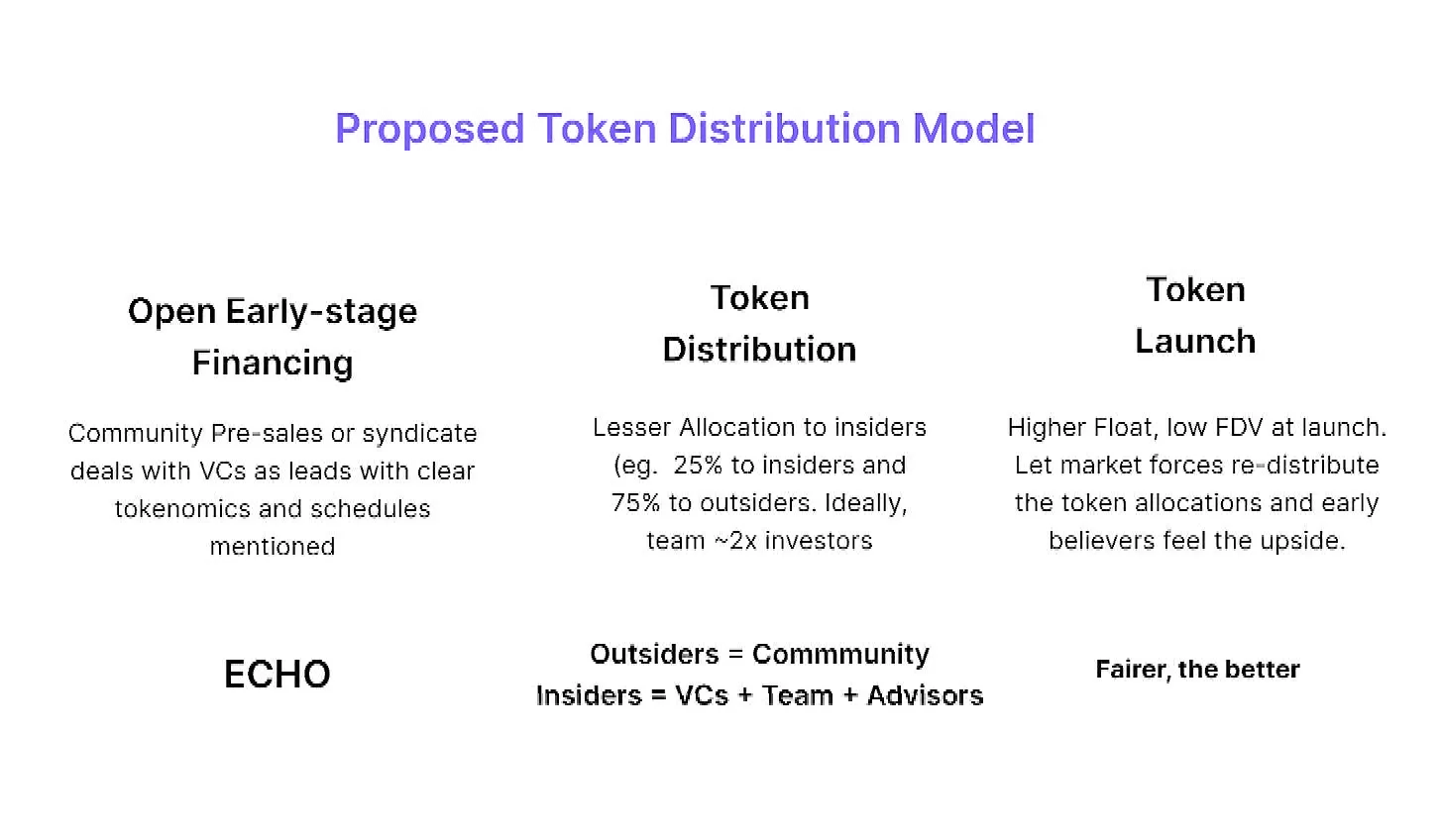 Proposed Token Distribution Model

Open Early-stage Financing

Community Pre-sales or syndicate deals with VCs as leads with clear tokenomics and schedules mentioned

ECHO

Token Distribution

Lesser Allocation to insiders (eg. 25% to insiders and 75% to outsiders. Ideally, team ~2x investors

Outsiders = Commmunity
Insiders = VCs + Team + Advisors

Token Launch

Higher Float, low FDV at launch. Let market forces re-distribute the token allocations and early believers feel the upside.

Fairer, the better